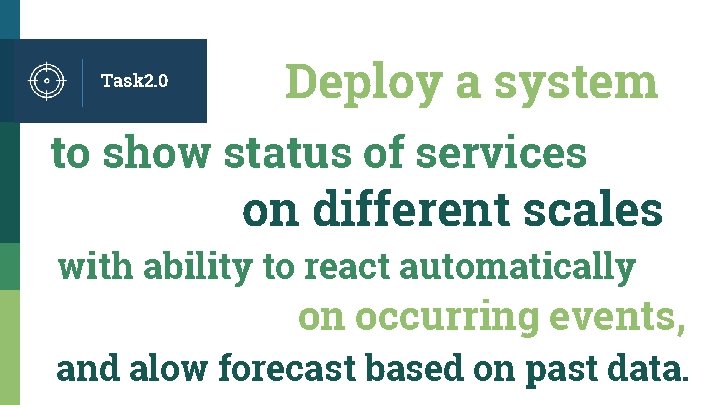 Task2.0

Deploy a system
to show status of services
on different scales
with ability to react automatically
on occurring events,
and alow forecast based on past data.